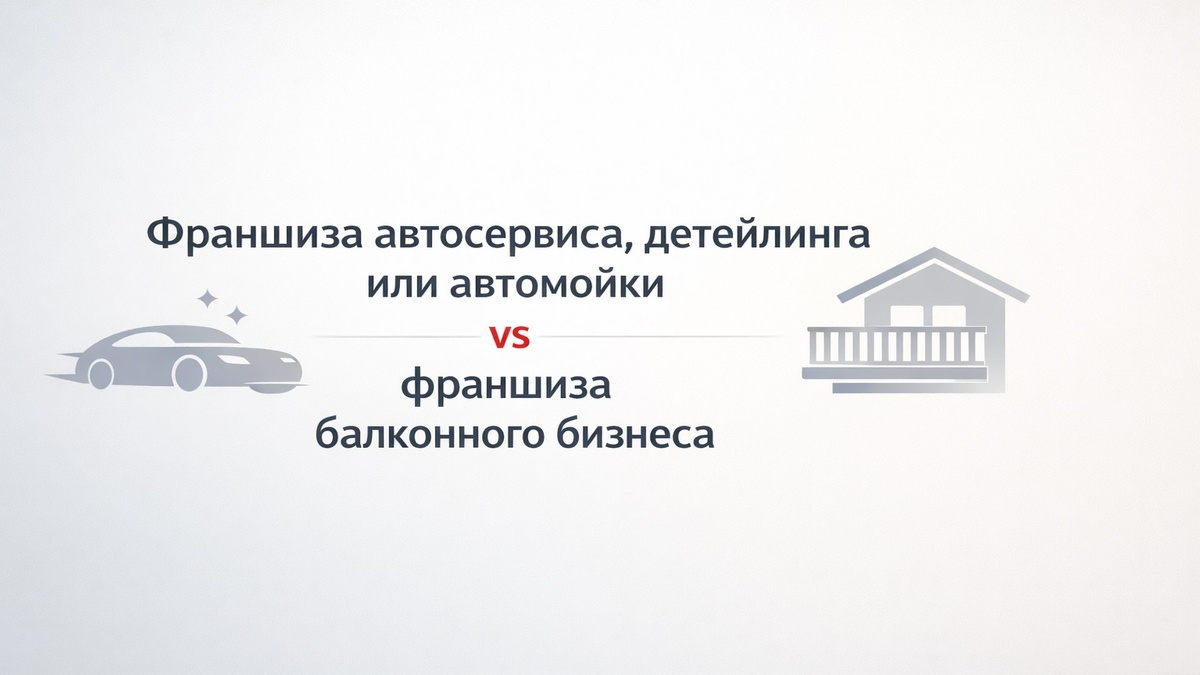 Франшиза автосервиса, детейлинга или автомойки

vs

франшиза балконного бизнеса